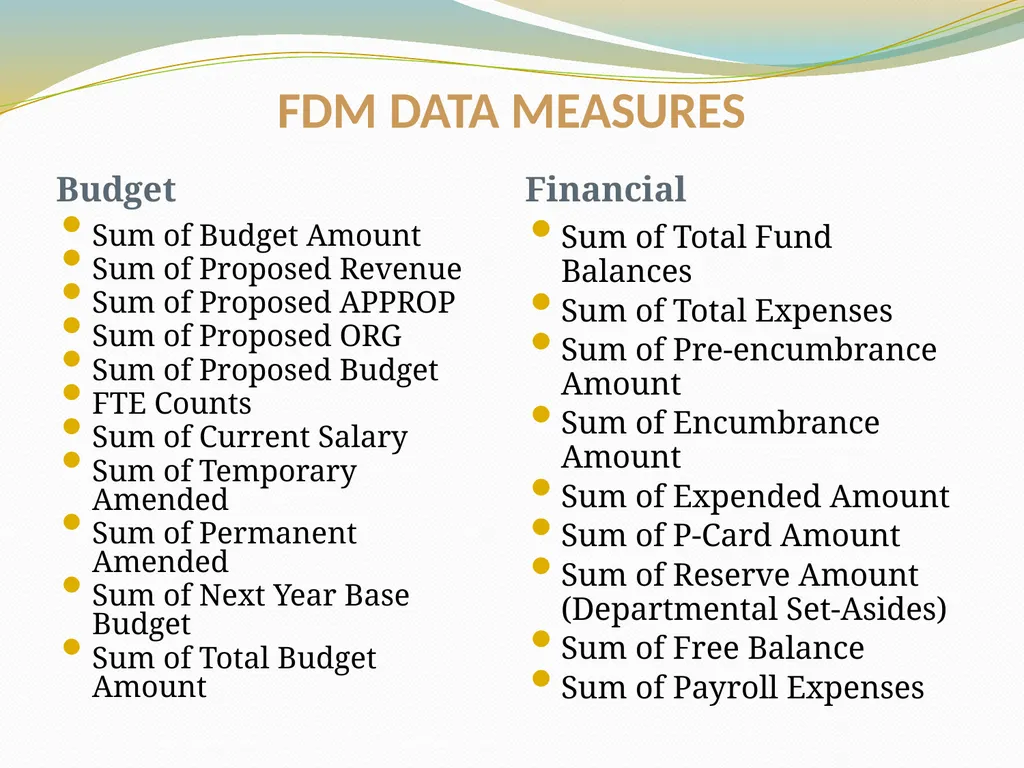 FDM DATA MEASURES

Budget

- Sum of Budget Amount
- Sum of Proposed Revenue
- Sum of Proposed APPROP
- Sum of Proposed ORG
- Sum of Proposed Budget
- FTE Counts
- Sum of Current Salary
- Sum of Temporary Amended
- Sum of Permanent Amended
- Sum of Next Year Base Budget
- Sum of Total Budget Amount

Financial

- Sum of Total Fund Balances
- Sum of Total Expenses
- Sum of Pre-encumbrance Amount
- Sum of Encumbrance Amount
- Sum of Expended Amount
- Sum of P-Card Amount
- Sum of Reserve Amount (Departmental Set-Asides)
- Sum of Free Balance
- Sum of Payroll Expenses